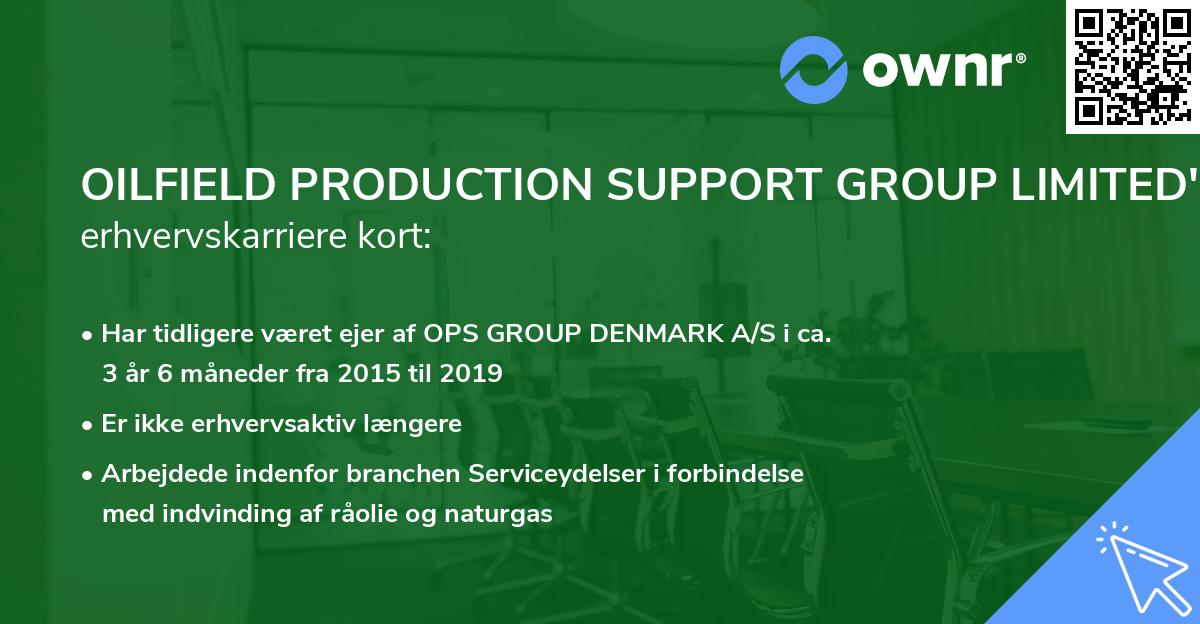 ownr®

OILFIELD PRODUCTION SUPPORT GROUP LIMITED'
erhvervskarriere kort:

• Har tidligere været ejer af OPS GROUP DENMARK A/S i ca. 3 år 6 måneder fra 2015 til 2019

• Er ikke erhvervsaktiv længere

• Arbejdede indenfor branchen Serviceydelser i forbindelse med indvinding af råolie og naturgas